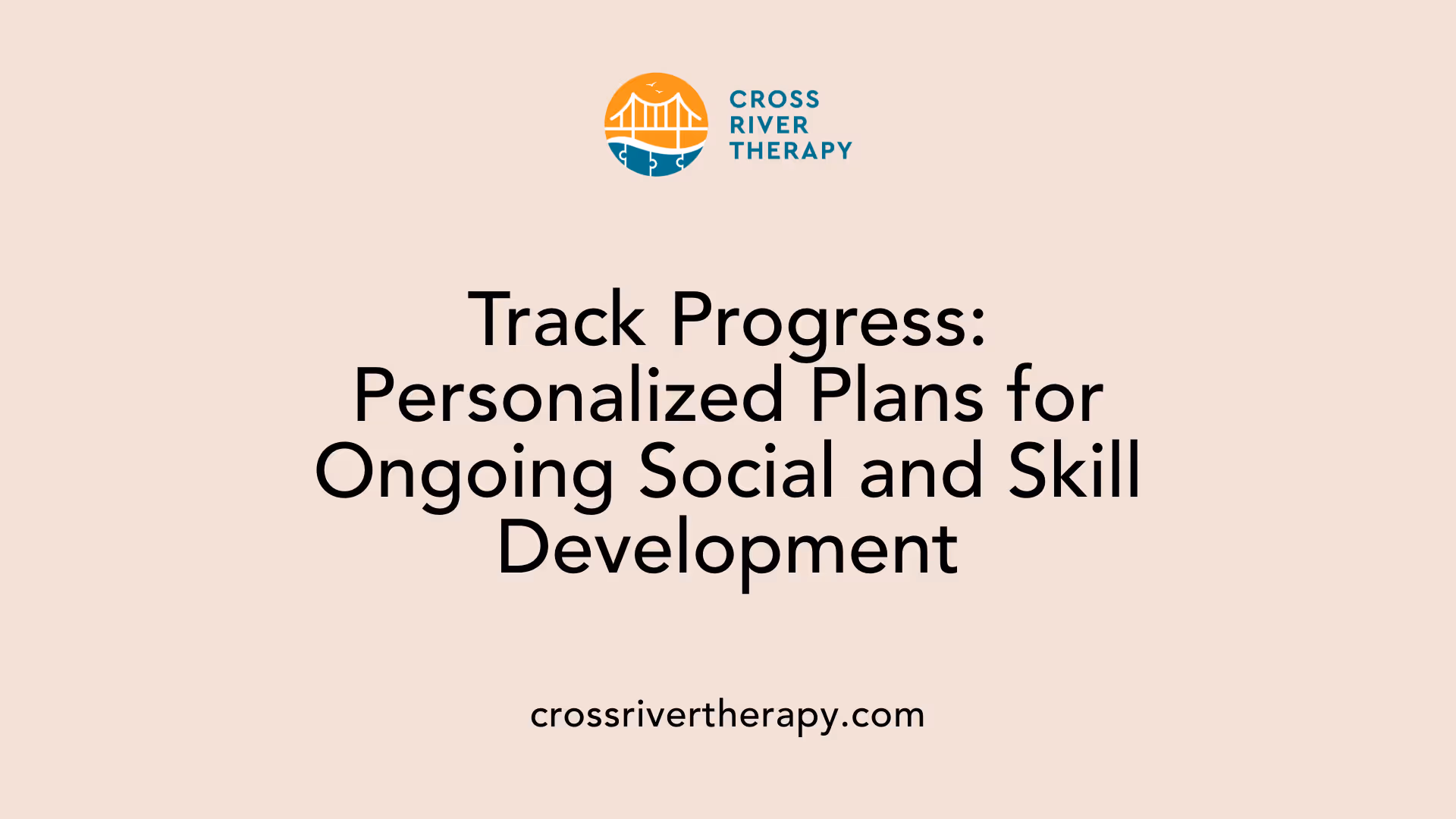 CROSS
RIVER
THERAPY

Track Progress: Personalized Plans for Ongoing Social and Skill Development

crossrivertherapy.com